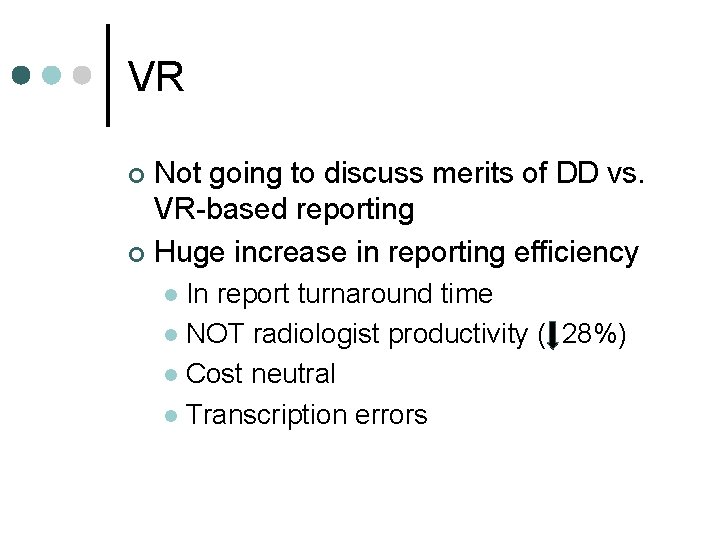 VR

Not going to discuss merits of DD vs. VR-based reporting

Huge increase in reporting efficiency

In report turnaround time

NOT radiologist productivity (↓28%)

Cost neutral

Transcription errors